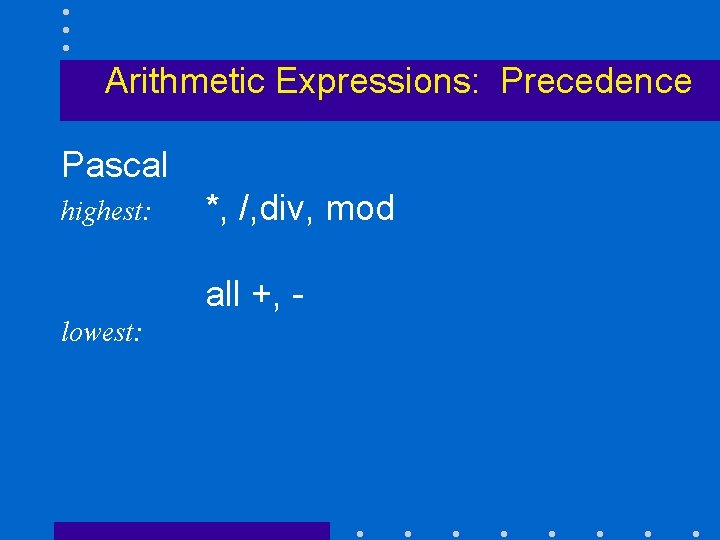 Arithmetic Expressions: Precedence

Pascal

highest: *, /,div, mod

all +, -

lowest: